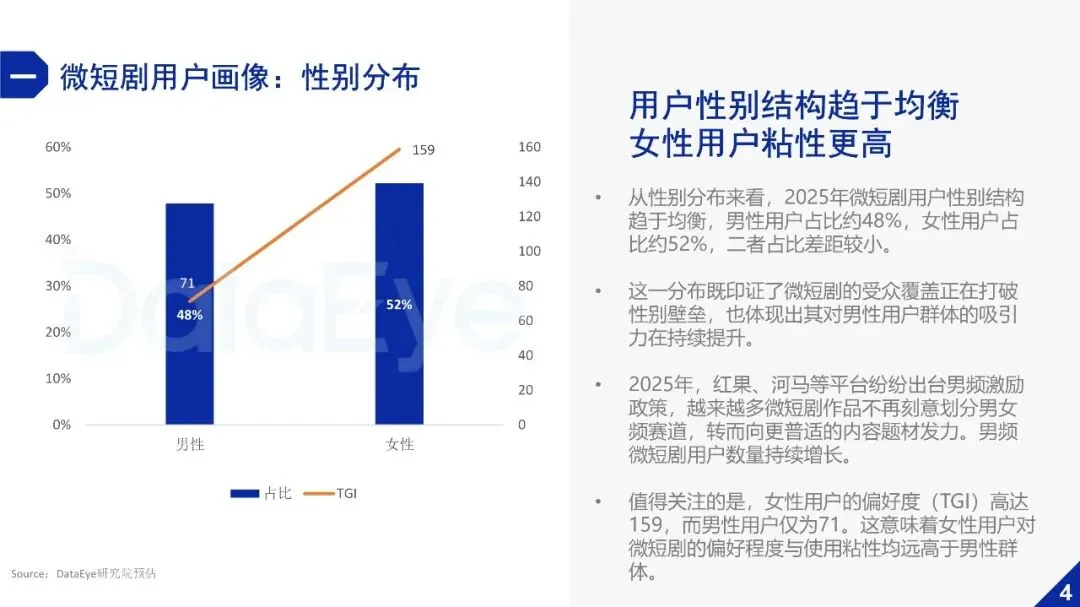 一 微短剧用户画像：性别分布

60%
50%
40%
30%
20%
10%
0%

160
140
120
100
80
60
40
20
0

159
71
48%
52%

男性
女性

占比
TGI

Source：DataEye研究院预估

用户性别结构趋于均衡
女性用户粘性更高

• 从性别分布来看，2025年微短剧用户性别结构趋于均衡，男性用户占比约48%，女性用户占比约52%，二者占比差距较小。

• 这一分布既印证了微短剧的受众覆盖正在打破性别壁垒，也体现出其对男性用户群体的吸引力在持续提升。

• 2025年，红果、河马等平台纷纷出台男频激励政策，越来越多微短剧作品不再刻意划分男女频赛道，转而向更普适的内容题材发力。男频微短剧用户数量持续增长。

• 值得关注的是，女性用户的偏好度（TGI）高达159，而男性用户仅为71。这意味着女性用户对微短剧的偏好程度与使用粘性均远高于男性群体。

4

DataEye